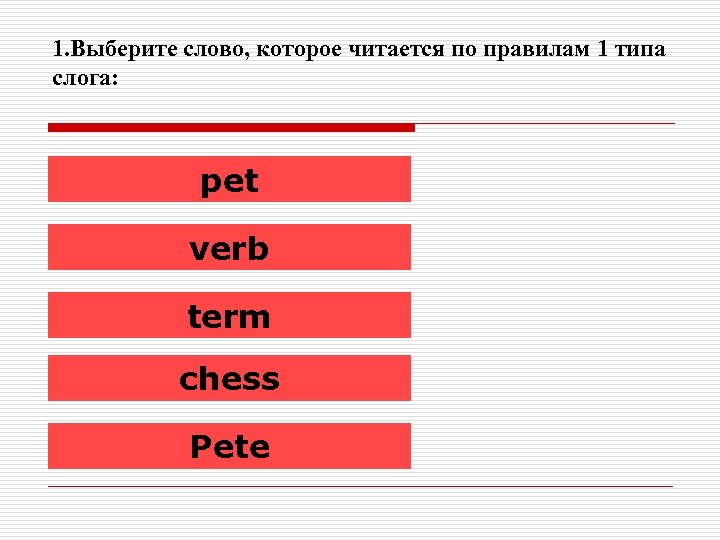 1.Выберите слово, которое читается по правилам 1 типа слога:

pet

verb

term

chess

Pete